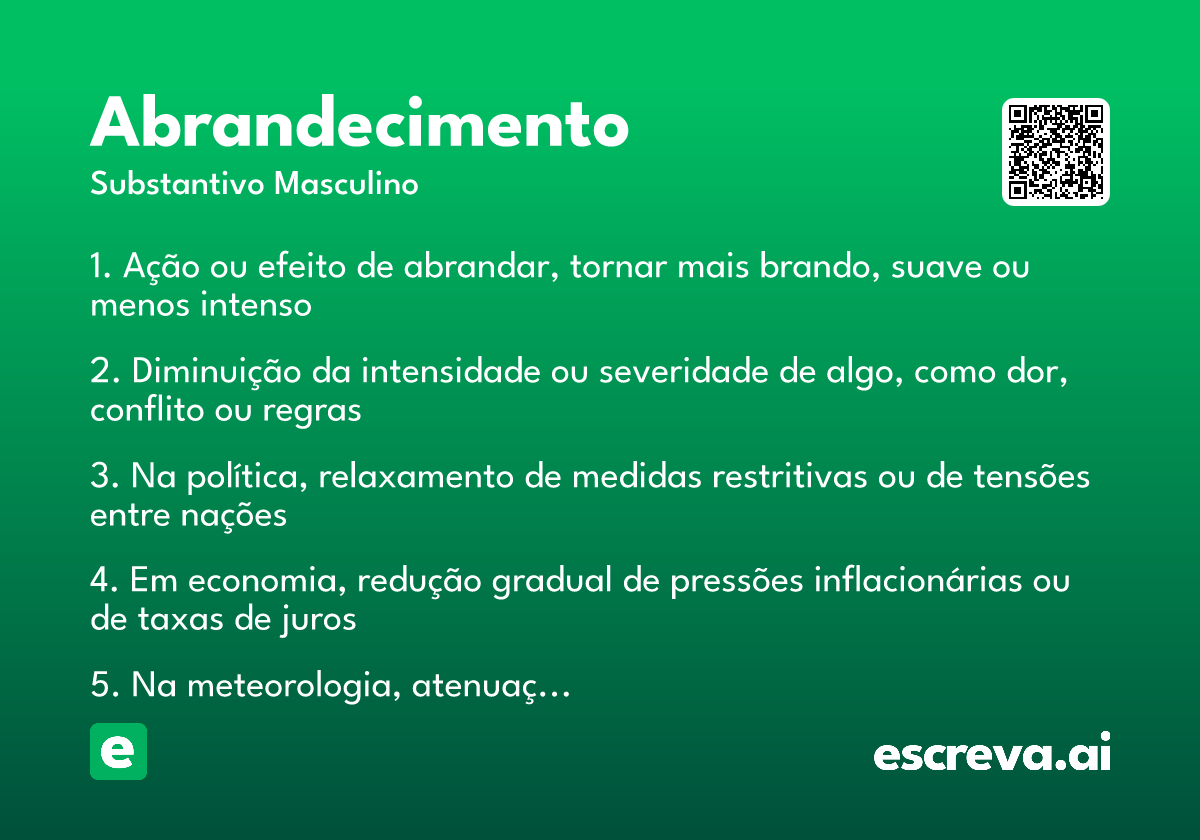 Abrandecimento

Substantivo Masculino

1. Ação ou efeito de abrandar, tornar mais brando, suave ou menos intenso

2. Diminuição da intensidade ou severidade de algo, como dor, conflito ou regras

3. Na política, relaxamento de medidas restritivas ou de tensões entre nações

4. Em economia, redução gradual de pressões inflacionárias ou de taxas de juros

5. Na meteorologia, atenuaç…

e

escreva.ai